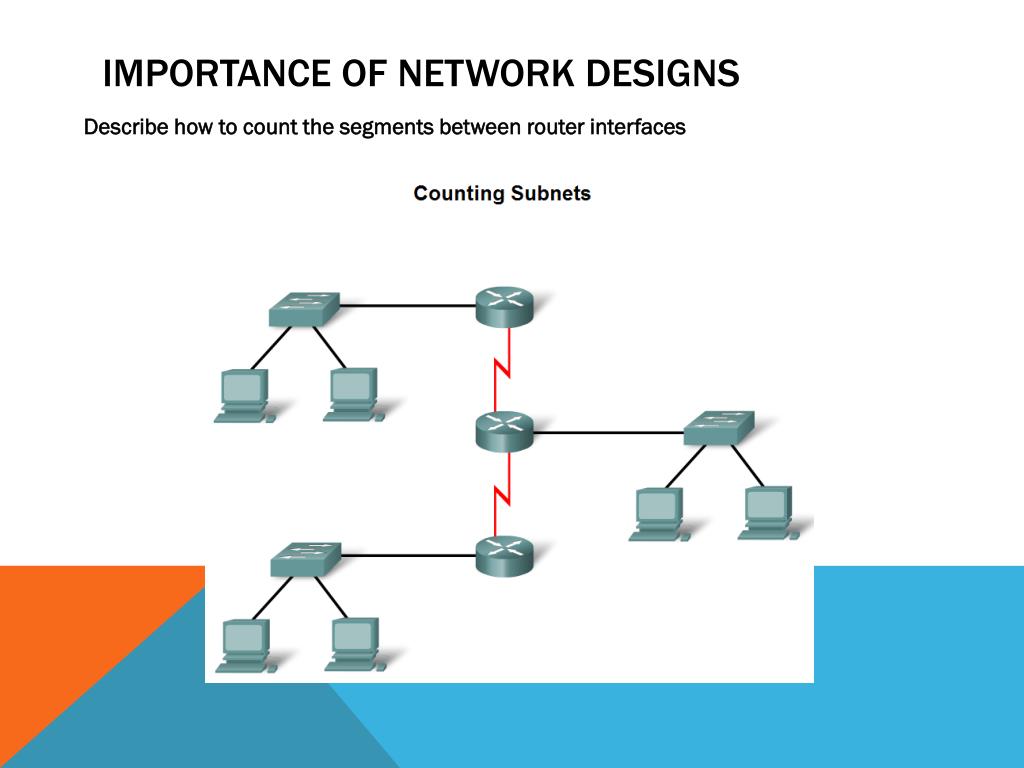 IMPORTANCE OF NETWORK DESIGNS

Describe how to count the segments between router interfaces

Counting Subnets